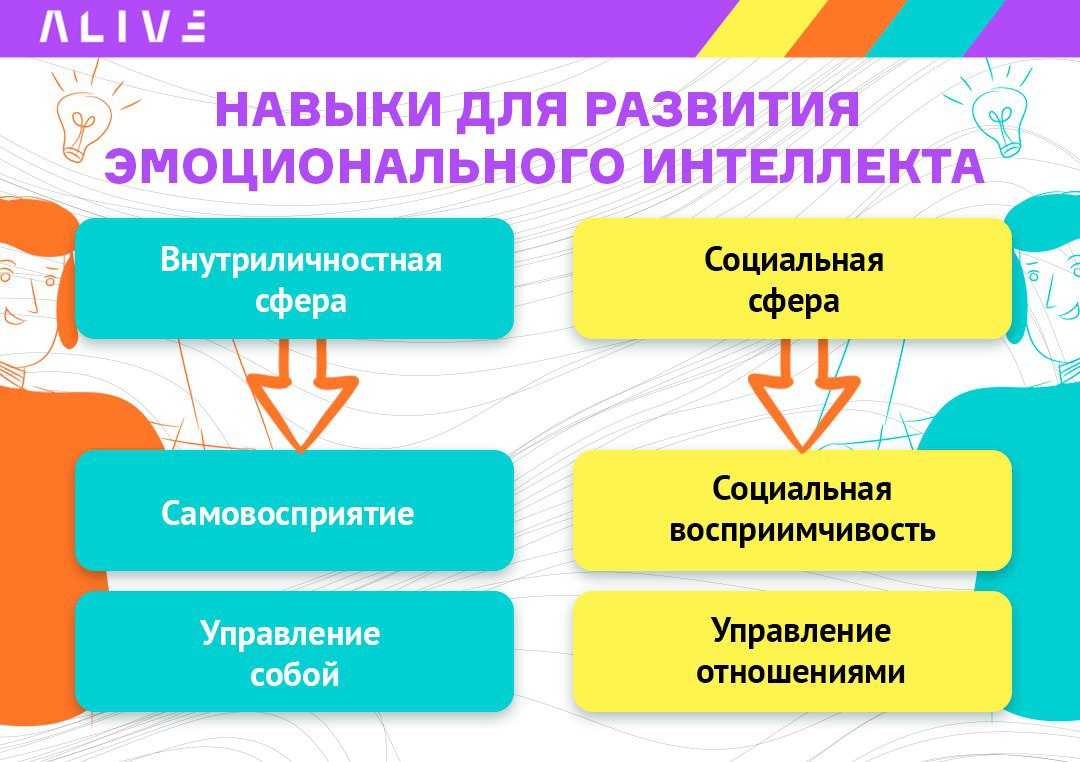 ALIVE

НАВЫКИ ДЛЯ РАЗВИТИЯ ЭМОЦИОНАЛЬНОГО ИНТЕЛЛЕКТА

Внутриличностная сфера

Самовосприятие

Управление собой

Социальная сфера

Социальная восприимчивость

Управление отношениями